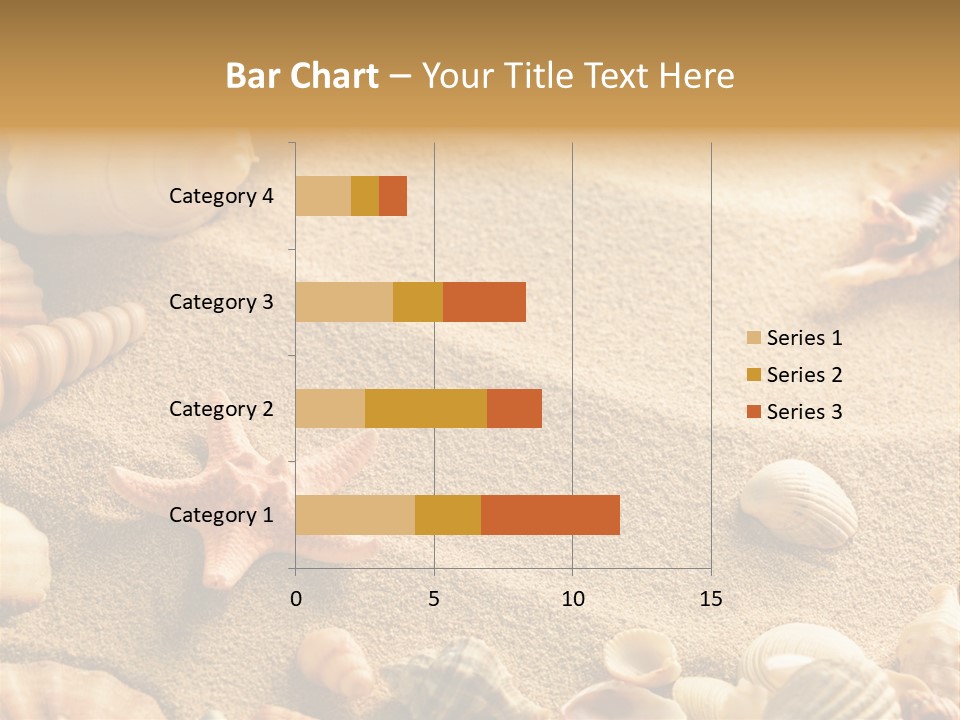 Bar Chart – Your Title Text Here

Category 4
Category 3
Category 2
Category 1

0
5
10
15

Series 1
Series 2
Series 3